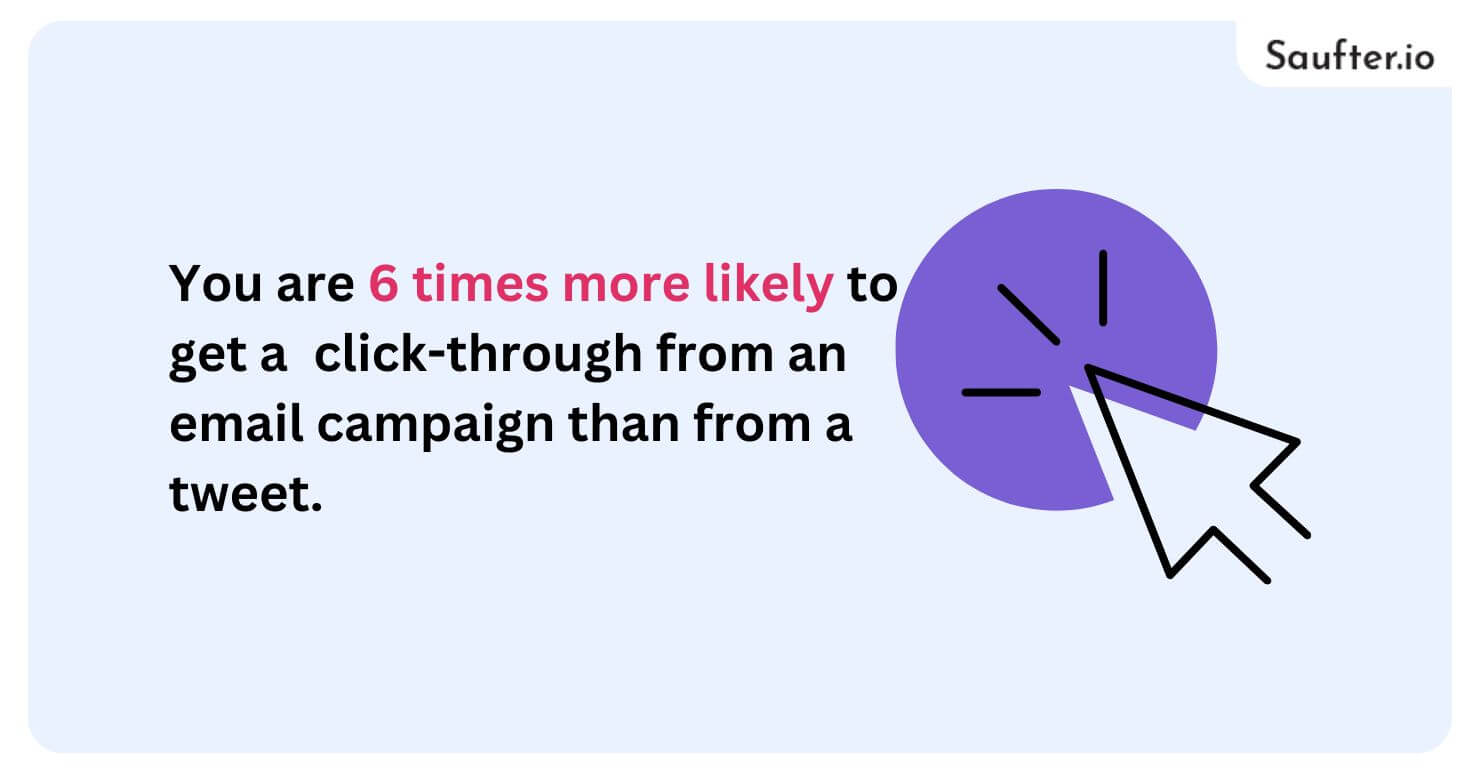 Saufter.io

You are 6 times more likely to get a click-through from an email campaign than from a tweet.